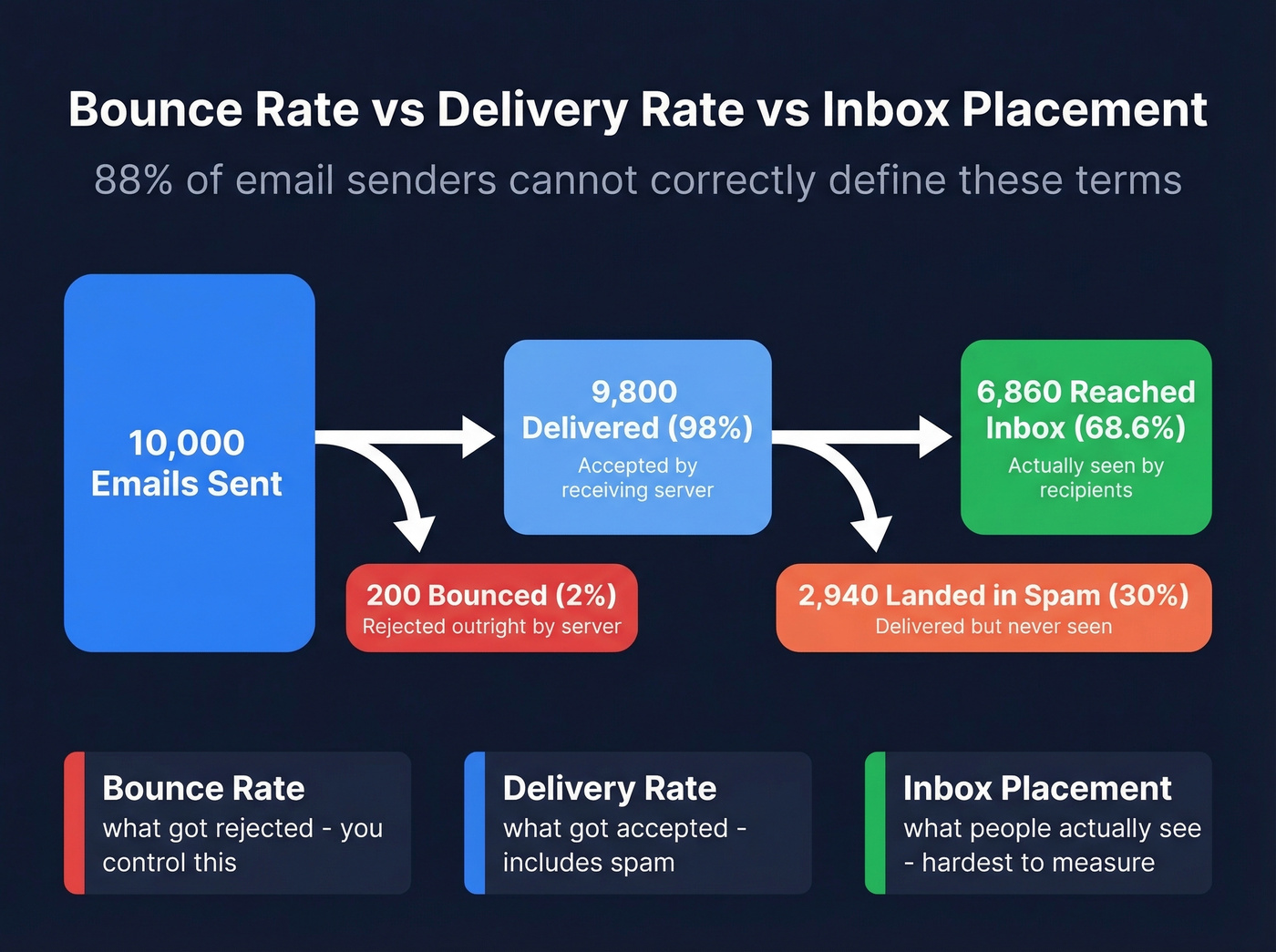 Bounce Rate vs Delivery Rate vs Inbox Placement

88% of email senders cannot correctly define these terms

10,000
Emails Sent

9,800
Delivered (98%)
Accepted by receiving server

6,860 Reached Inbox (68.6%)
Actually seen by recipients

200 Bounced (2%)
Rejected outright by server

2,940 Landed in Spam (30%)
Delivered but never seen

Bounce Rate
what got rejected - you control this

Delivery Rate
what got accepted - includes spam

Inbox Placement
what people actually see - hardest to measure